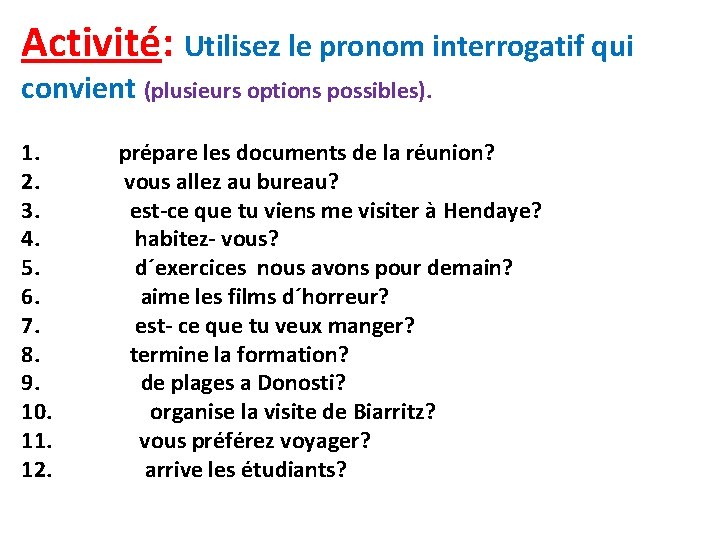 Activité: Utilisez le pronom interrogatif qui convient (plusieurs options possibles).

1. prépare les documents de la réunion?
2. vous allez au bureau?
3. est-ce que tu viens me visiter à Hendaye?
4. habitez- vous?
5. d´exercices nous avons pour demain?
6. aime les films d´horreur?
7. est- ce que tu veux manger?
8. termine la formation?
9. de plages a Donosti?
10. organise la visite de Biarritz?
11. vous préférez voyager?
12. arrive les étudiants?